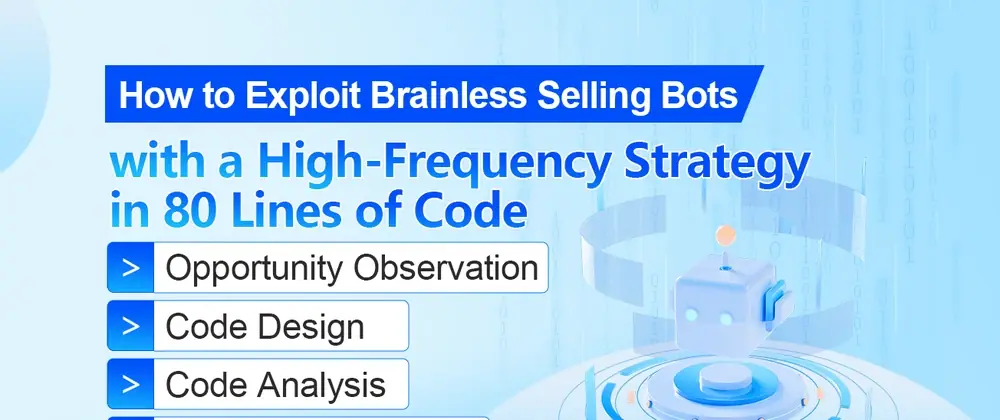 How to Exploit Brainless Selling Bots

with a High-Frequency Strategy in 80 Lines of Code

> Opportunity Observation

> Code Design

> Code Analysis